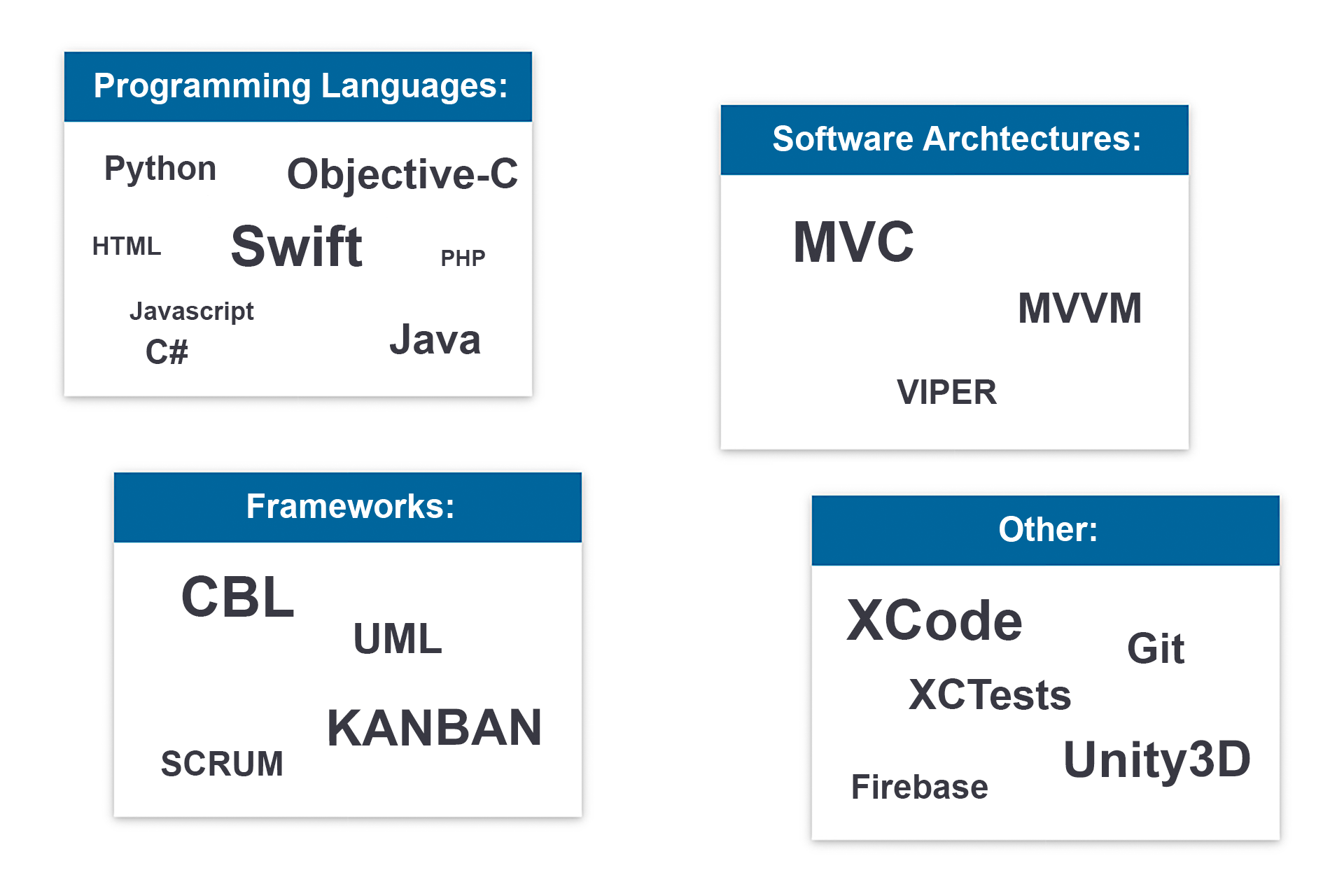 Programming Languages:

Python Objective-C

HTML Swift PHP

Javascript

C#

Java

Software Archtectures:

MVC

MVVM

VIPER

Frameworks:

CBL

UML

KANBAN

SCRUM

Other:

XCode

Git

XCTests

Unity3D

Firebase